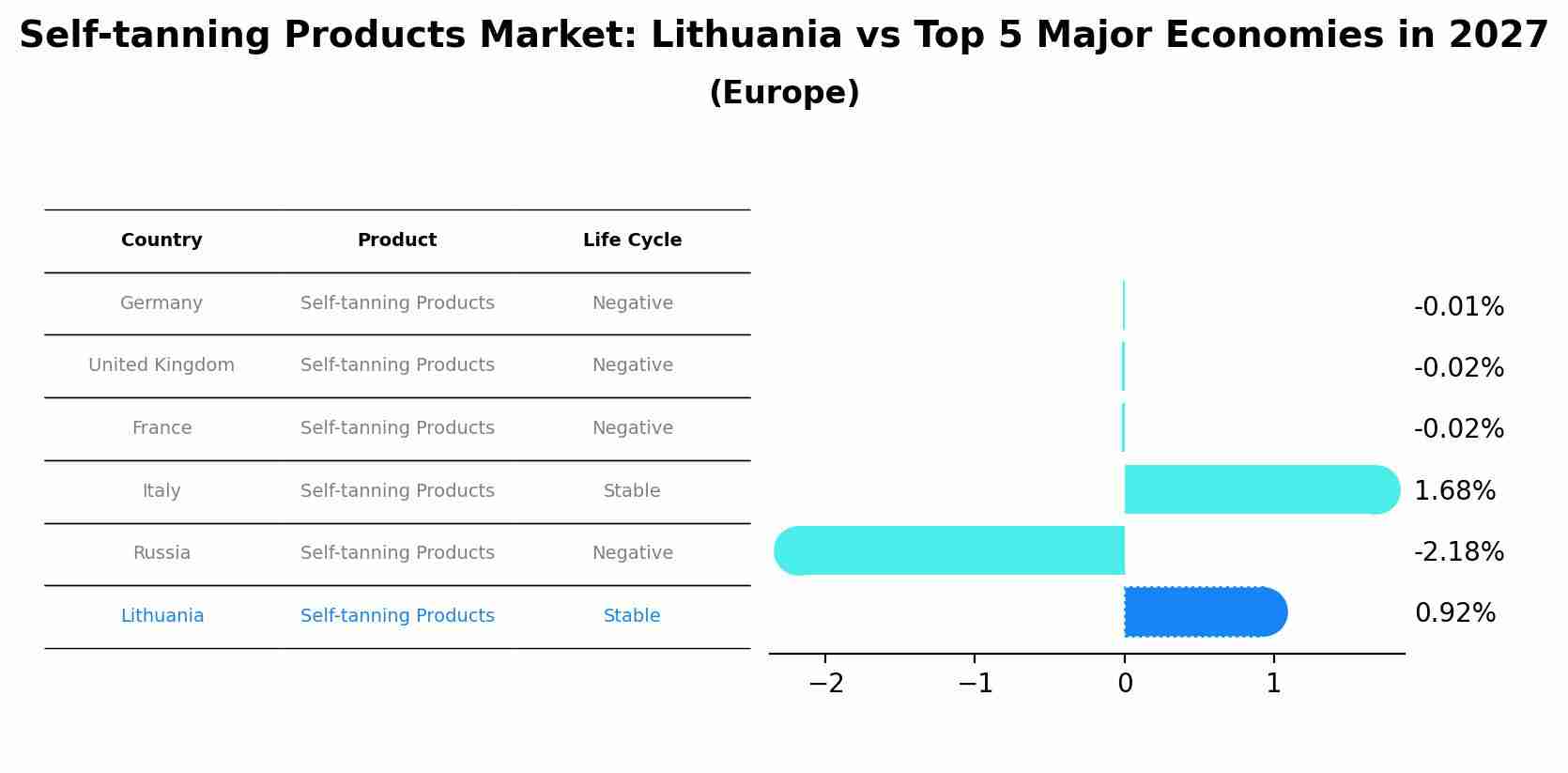 Self-tanning Products Market: Lithuania vs Top 5 Major Economies in 2027
(Europe)

| Country | Product | Life Cycle |
|---|---|---|
| Germany | Self-tanning Products | Negative |
| United Kingdom | Self-tanning Products | Negative |
| France | Self-tanning Products | Negative |
| Italy | Self-tanning Products | Stable |
| Russia | Self-tanning Products | Negative |
| Lithuania | Self-tanning Products | Stable |

-0.01%
-0.02%
-0.02%
1.68%
-2.18%
0.92%

−2
−1
0
1